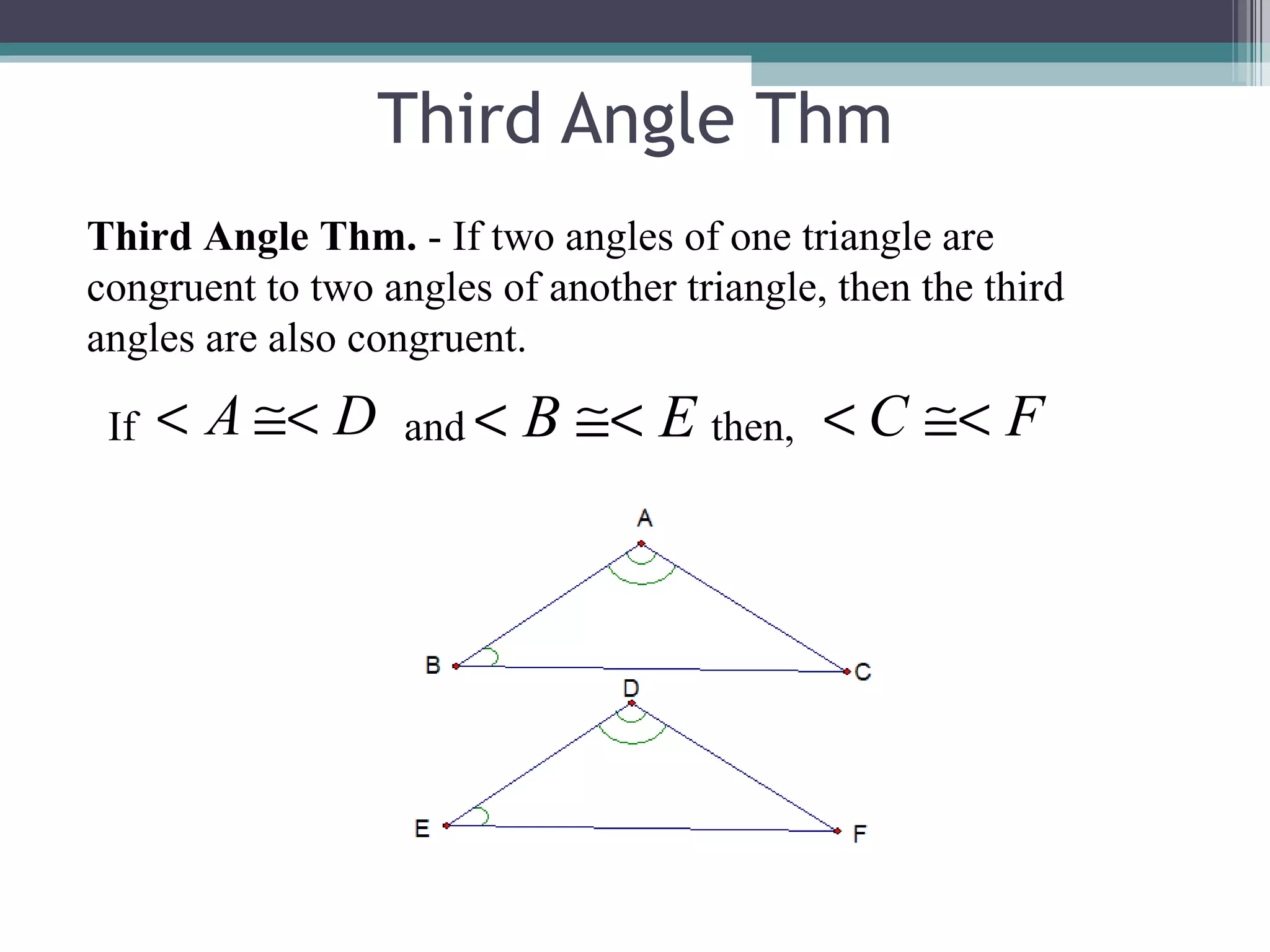 Third Angle Thm

Third Angle Thm. - If two angles of one triangle are congruent to two angles of another triangle, then the third angles are also congruent.

If $< A \cong < D$ and $< B \cong < E$ then, $< C \cong < F$

A

B

C

D

E

F